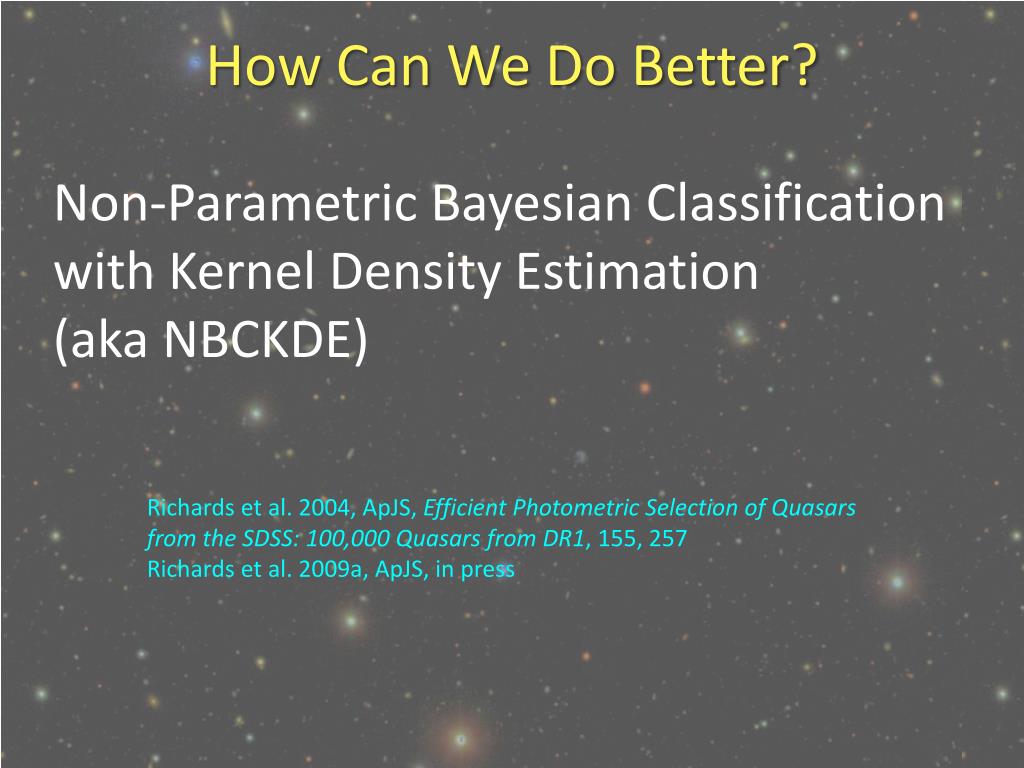 How Can We Do Better?

Non-Parametric Bayesian Classification with Kernel Density Estimation (aka NBCKDE)

Richards et al. 2004, ApJS, Efficient Photometric Selection of Quasars from the SDSS: 100,000 Quasars from DR1, 155, 257
Richards et al. 2009a, ApJS, in press